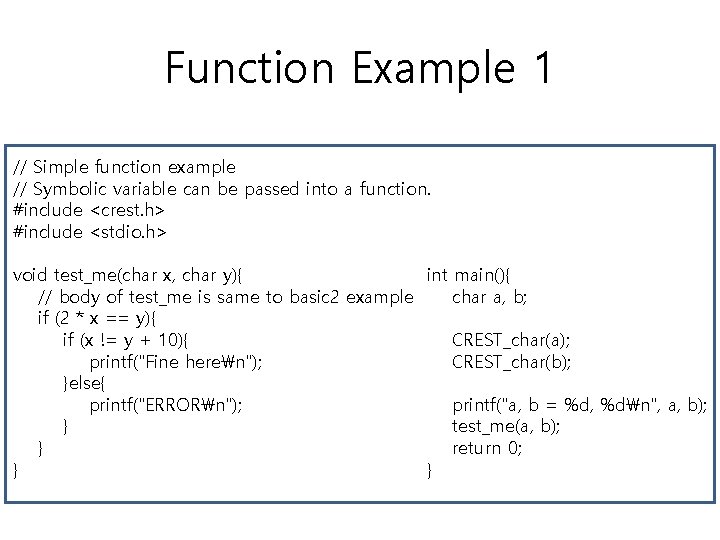 Function Example 1

// Simple function example
// Symbolic variable can be passed into a function.
#include <crest.h>
#include <stdio.h>

void test_me(char x, char y){
// body of test_me is same to basic2 example
if (2 * x == y){
if (x != y + 10){
printf("Fine here₩n");
}else{
printf("ERROR₩n");
}
}
}

int main(){
char a, b;

CREST_char(a);
CREST_char(b);

printf("a, b = %d, %d₩n", a, b);
test_me(a, b);
return 0;
}